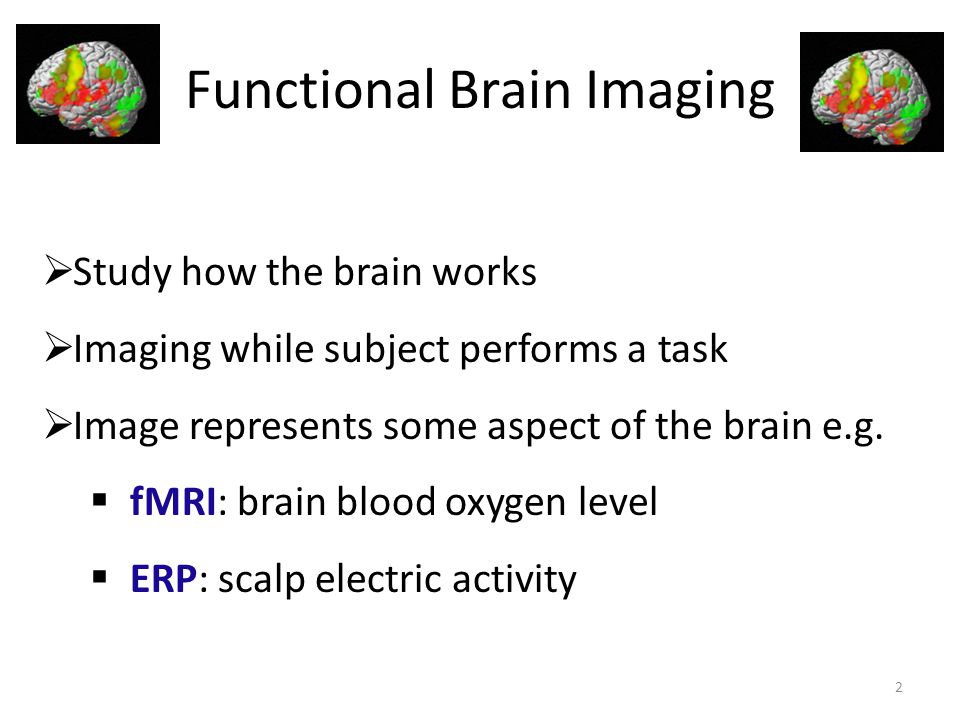 Functional Brain Imaging

➢Study how the brain works

➢Imaging while subject performs a task

➢Image represents some aspect of the brain e.g.

▪ fMRI: brain blood oxygen level

▪ ERP: scalp electric activity

2